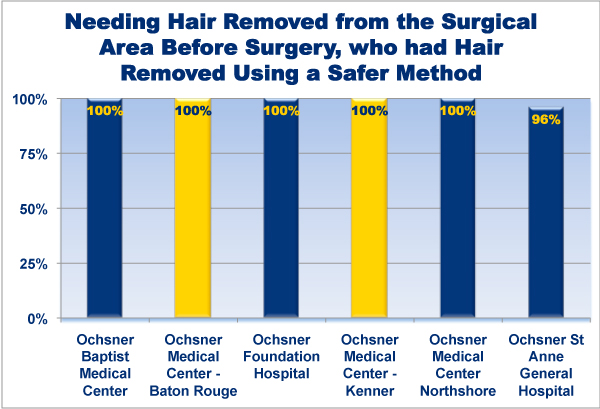 Needing Hair Removed from the Surgical Area Before Surgery, who had Hair Removed Using a Safer Method

100%
75%
50%
25%
0%

100%
100%
100%
100%
100%
96%

Ochsner Baptist Medical Center
Ochsner Medical Center - Baton Rouge
Ochsner Foundation Hospital
Ochsner Medical Center - Kenner
Ochsner Medical Center Northshore
Ochsner St Anne General Hospital